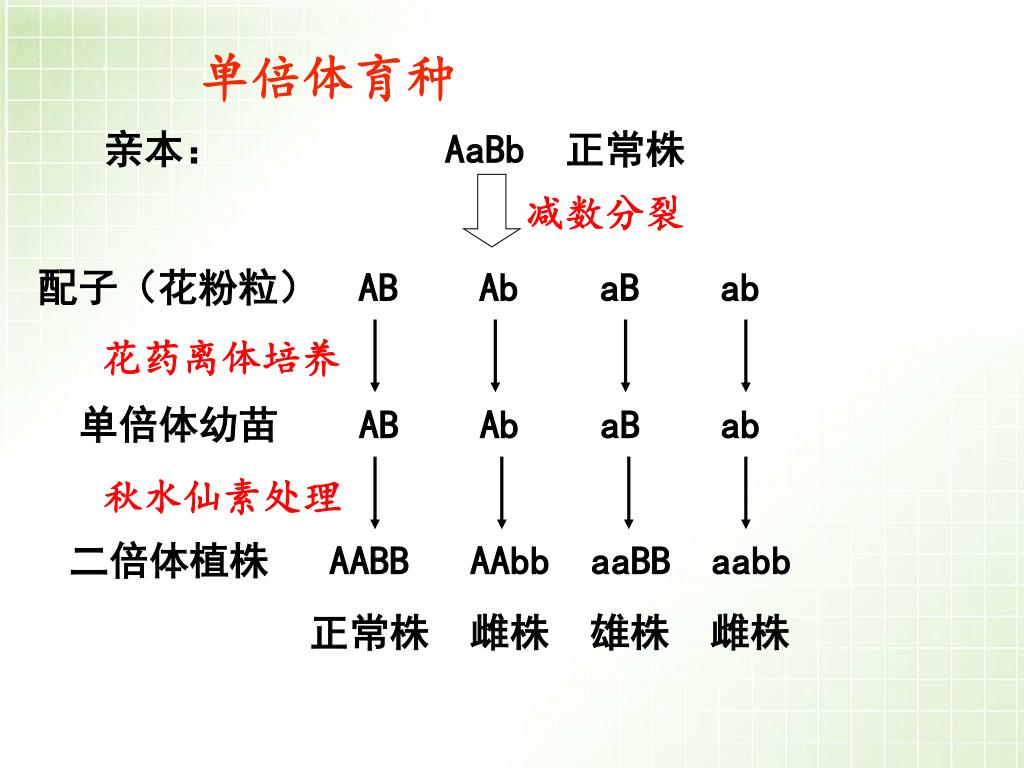 单倍体育种

亲本： AaBb 正常株

减数分裂

配子（花粉粒） AB Ab aB ab

花药离体培养

单倍体幼苗 AB Ab aB ab

秋水仙素处理

二倍体植株 AABB AAbb aaBB aabb

正常株 雌株 雄株 雌株